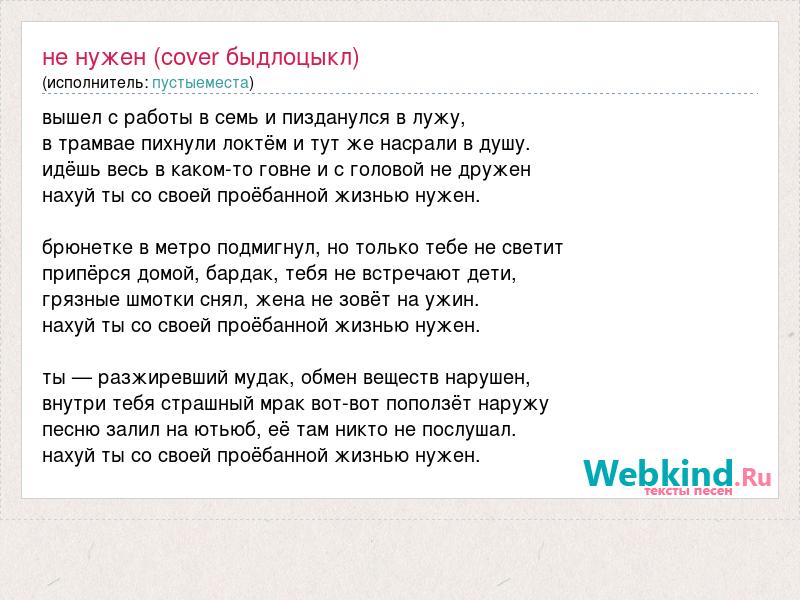 не нужен (cover быдлоцыкл)
(исполнитель: пустыеместа)

вышел с работы в семь и пизданулся в лужу,
в трамвае пихнули локтём и тут же насрали в душу.
идёшь весь в каком-то говне и с головой не дружен
нахуй ты со своей проёбанной жизнью нужен.

брюнетке в метро подмигнул, но только тебе не светит
припёрся домой, бардак, тебя не встречают дети,
грязные шмотки снял, жена не зовёт на ужин.
нахуй ты со своей проёбанной жизнью нужен.

ты — разжиревший мудак, обмен веществ нарушен,
внутри тебя страшный мрак вот-вот поползёт наружу
песню залил на ютьюб, её там никто не послушал.
нахуй ты со своей проёбанной жизнью нужен.

Webkind.Ru
тексты песен